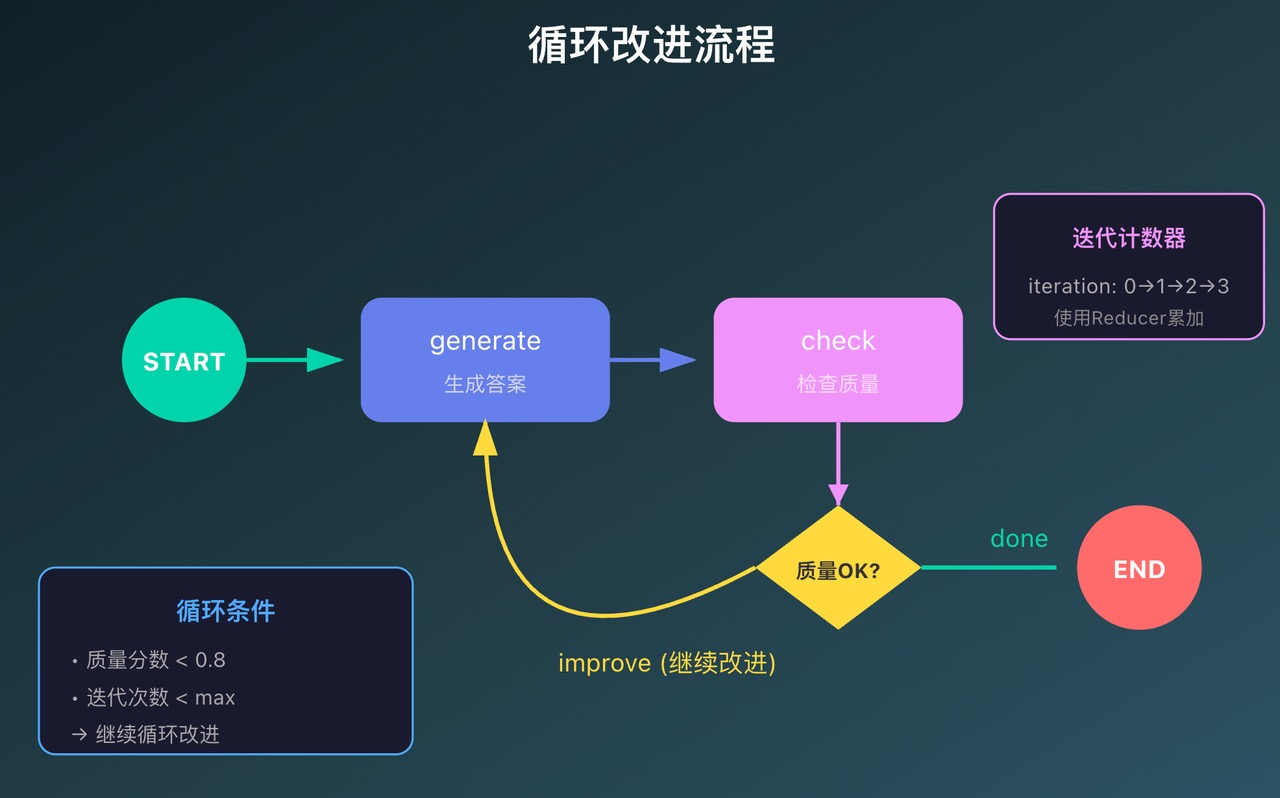 循环改进流程

迭代计数器

iteration: 0→1→2→3

使用Reducer累加

START

generate

生成答案

check

检查质量

质量OK?

done

END

improve (继续改进)

循环条件

• 质量分数 < 0.8

• 迭代次数 < max

→ 继续循环改进